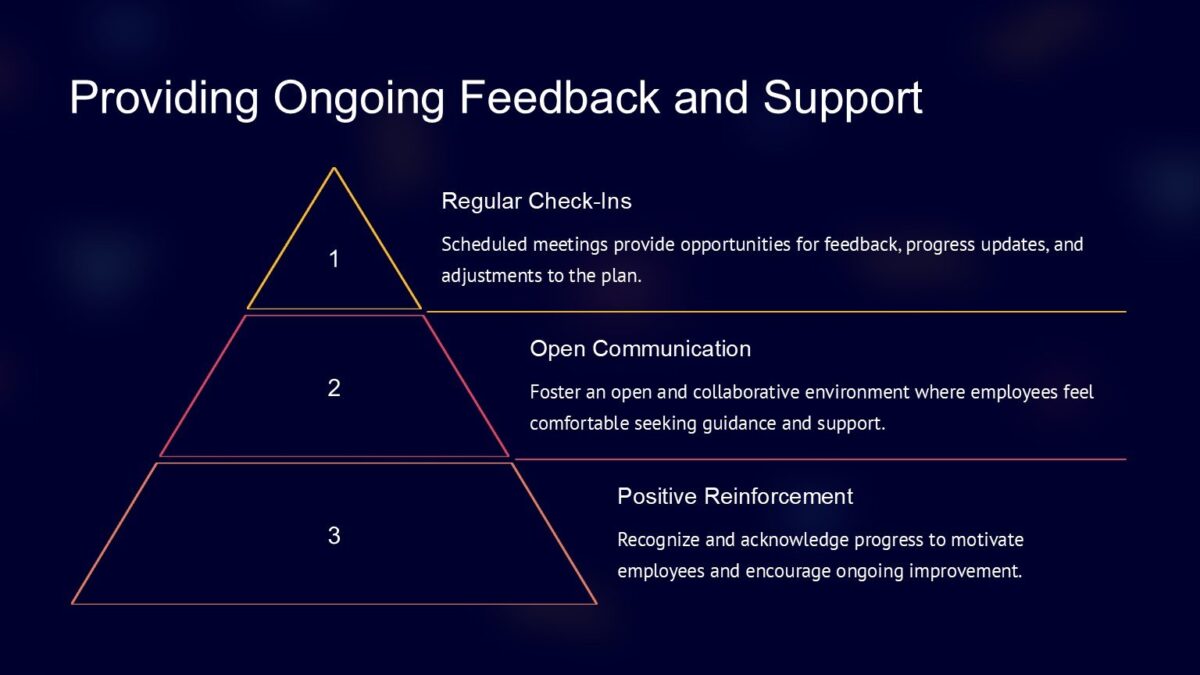 Providing Ongoing Feedback and Support

1

Regular Check-Ins

Scheduled meetings provide opportunities for feedback, progress updates, and adjustments to the plan.

2

Open Communication

Foster an open and collaborative environment where employees feel comfortable seeking guidance and support.

3

Positive Reinforcement

Recognize and acknowledge progress to motivate employees and encourage ongoing improvement.